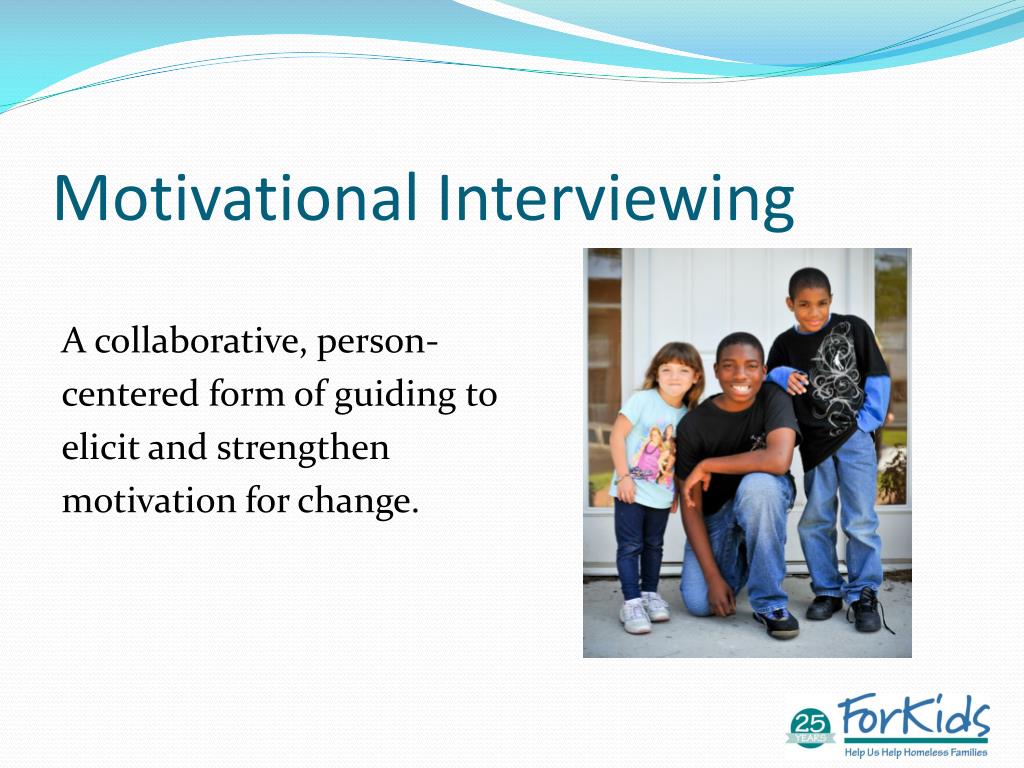 Motivational Interviewing

A collaborative, person-centered form of guiding to elicit and strengthen motivation for change.

25 YEARS

ForKids

Help Us Help Homeless Families